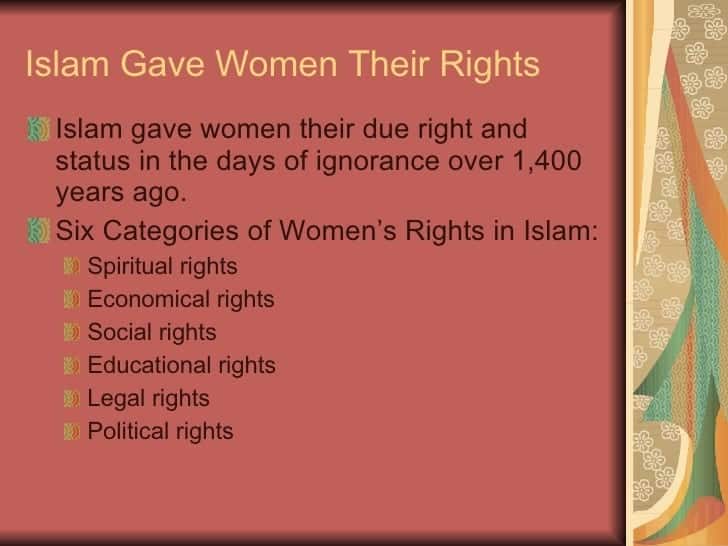 Islam Gave Women Their Rights

Islam gave women their due right and status in the days of ignorance over 1,400 years ago.

Six Categories of Women's Rights in Islam:

Spiritual rights

Economical rights

Social rights

Educational rights

Legal rights

Political rights